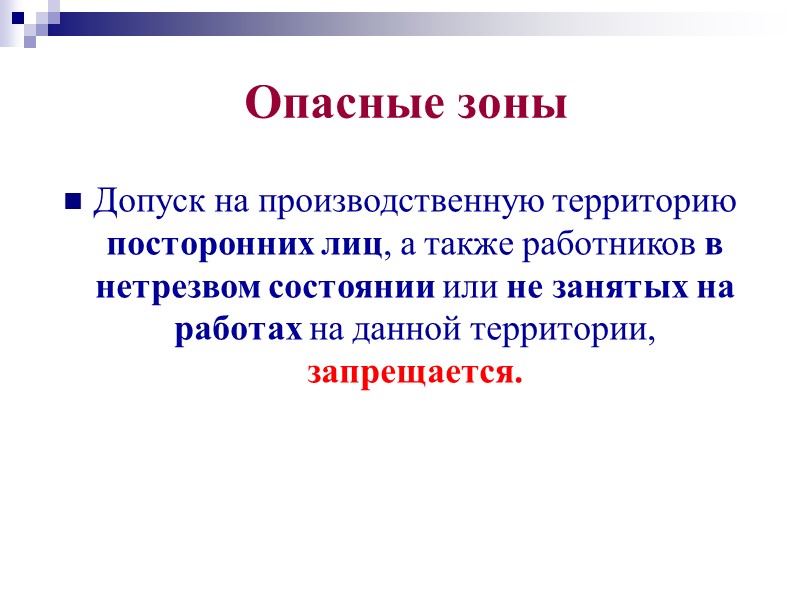 Опасные зоны

Допуск на производственную территорию посторонних лиц, а также работников в нетрезвом состоянии или не занятых на работах на данной территории, запрещается.